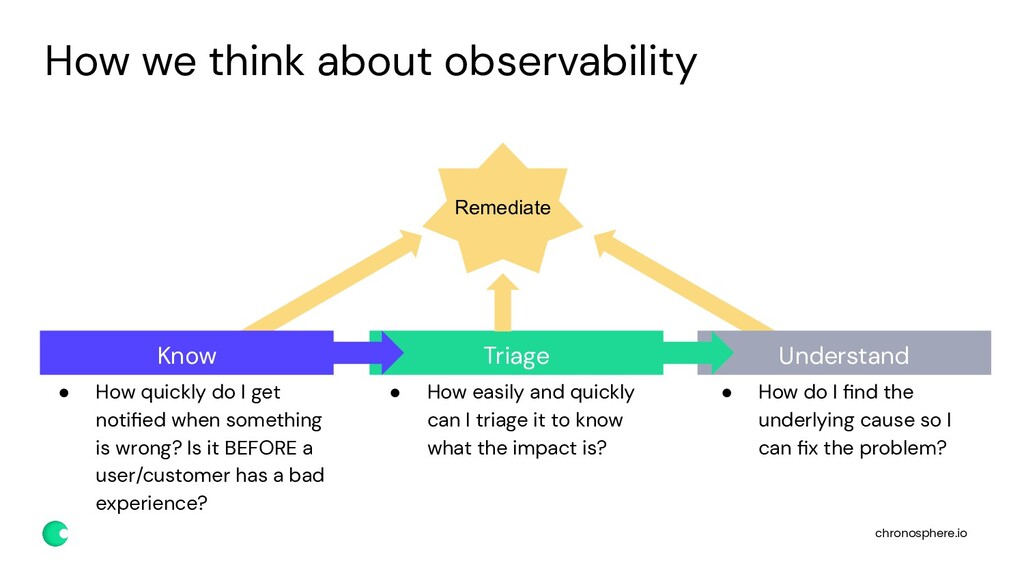 How we think about observability

Remediate

Know

Triage

Understand

● How quickly do I get notified when something is wrong? Is it BEFORE a user/customer has a bad experience?

● How easily and quickly can I triage it to know what the impact is?

● How do I find the underlying cause so I can fix the problem?

chronosphere.io